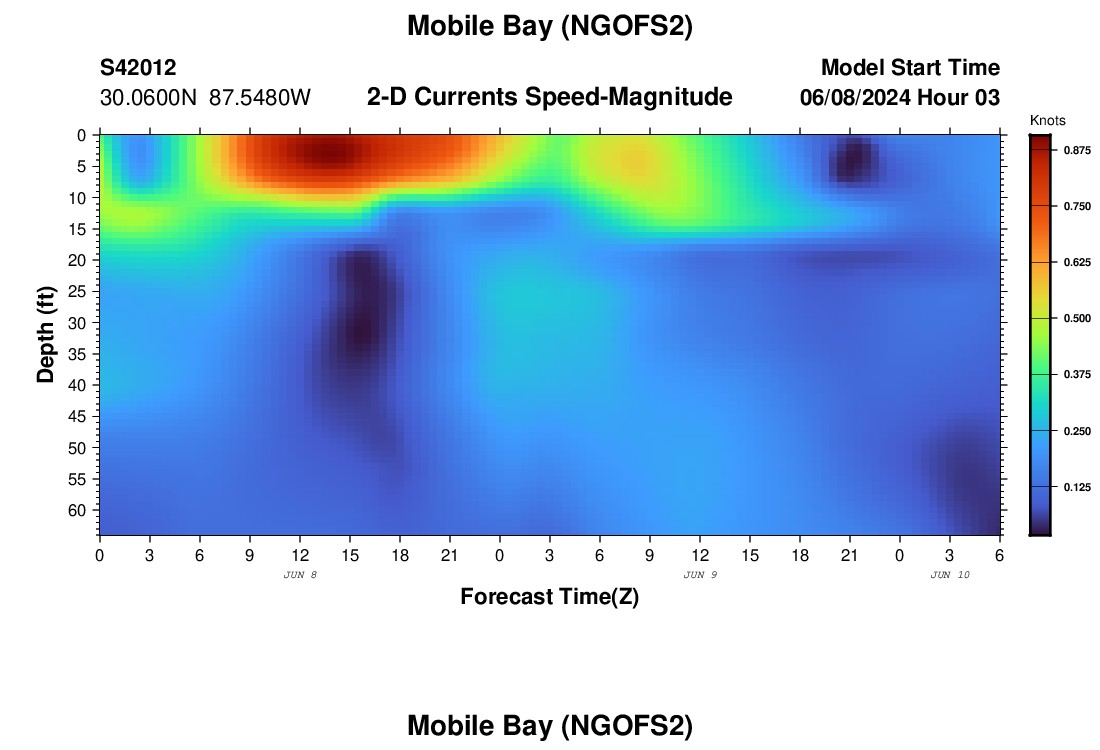 Mobile Bay (NGOFS2)

S42012
30.0600N 87.5480W

2-D Currents Speed-Magnitude

Model Start Time
06/08/2024 Hour 03

Knots
0.875
0.750
0.625
0.500
0.375
0.250
0.125

Depth (ft)
0
5
10
15
20
25
30
35
40
45
50
55
60

0 3 6 9 12 15 18 21 0 3 6 9 12 15 18 21 0 3 6
JUN 8
JUN 9
JUN 10
Forecast Time(Z)

Mobile Bay (NGOFS2)